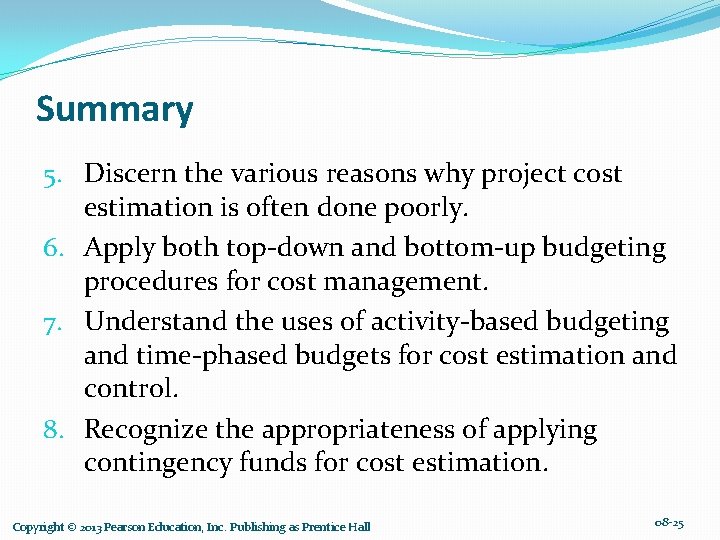 Summary

5. Discern the various reasons why project cost estimation is often done poorly.
6. Apply both top-down and bottom-up budgeting procedures for cost management.
7. Understand the uses of activity-based budgeting and time-phased budgets for cost estimation and control.
8. Recognize the appropriateness of applying contingency funds for cost estimation.

Copyright © 2013 Pearson Education, Inc. Publishing as Prentice Hall

08-25